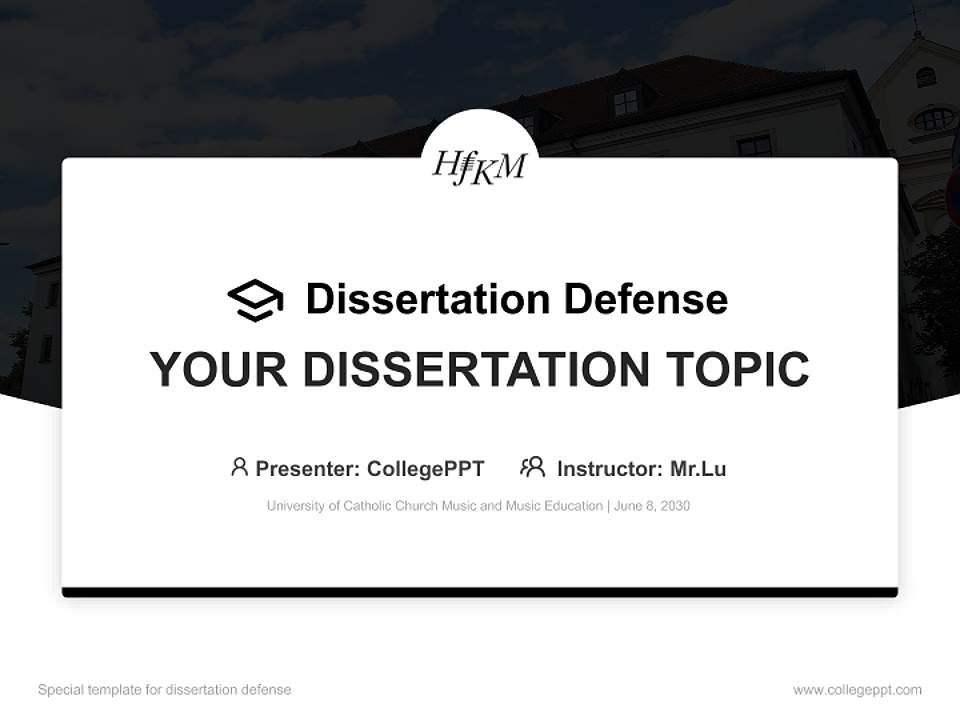 HfKM

Dissertation Defense

YOUR DISSERTATION TOPIC

Presenter: CollegePPT Instructor: Mr.Lu

University of Catholic Church Music and Music Education | June 8, 2030

Special template for dissertation defense

www.collegeppt.com